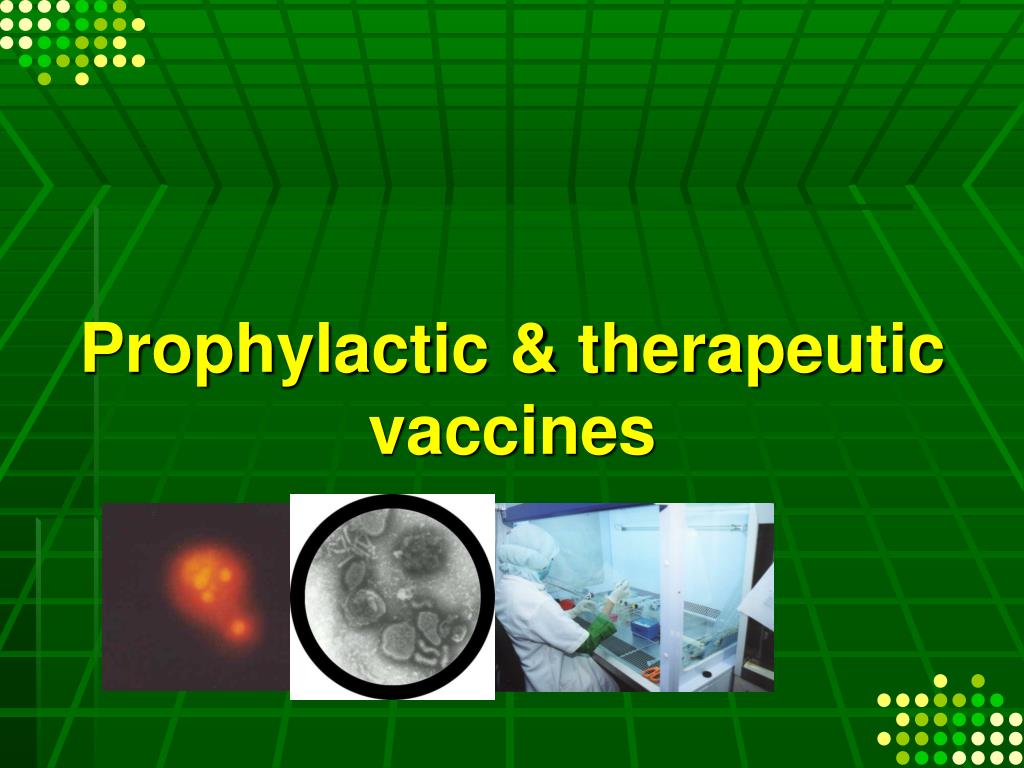 Prophylactic & therapeutic vaccines